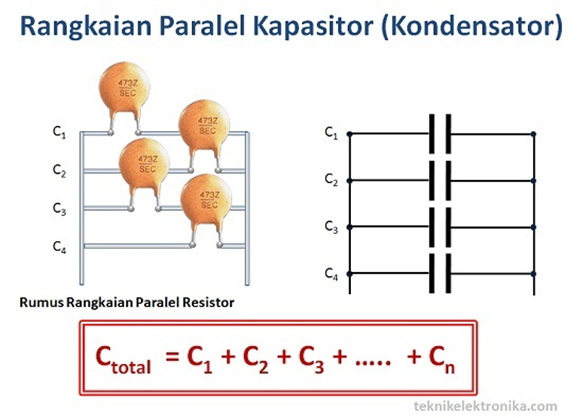 Rangkaian Paralel Kapasitor (Kondensator)

473Z SEC

473Z SEC

473Z SEC

473Z SEC

$C_1$
$C_2$
$C_3$
$C_4$

$C_1$
$C_2$
$C_3$
$C_4$

Rumus Rangkaian Paralel Resistor

$C_{total} = C_1 + C_2 + C_3 + ..... + C_n$

teknikelektronika.com